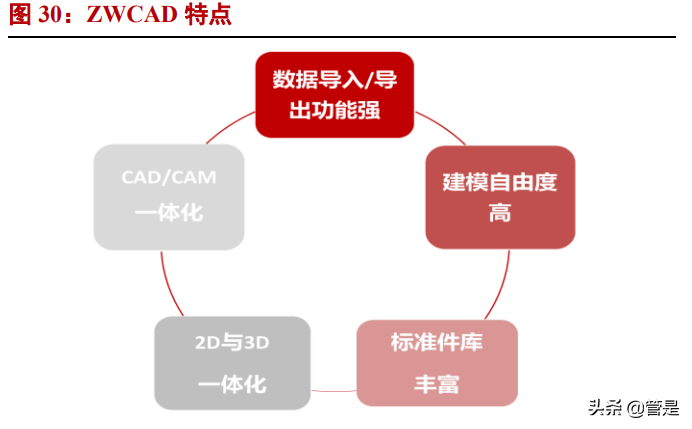 图 30：ZWCAD 特点

数据导入/导出功能强

建模自由度高

标准件库丰富

2D与3D一体化

CAD/CAM一体化

头条 @管是